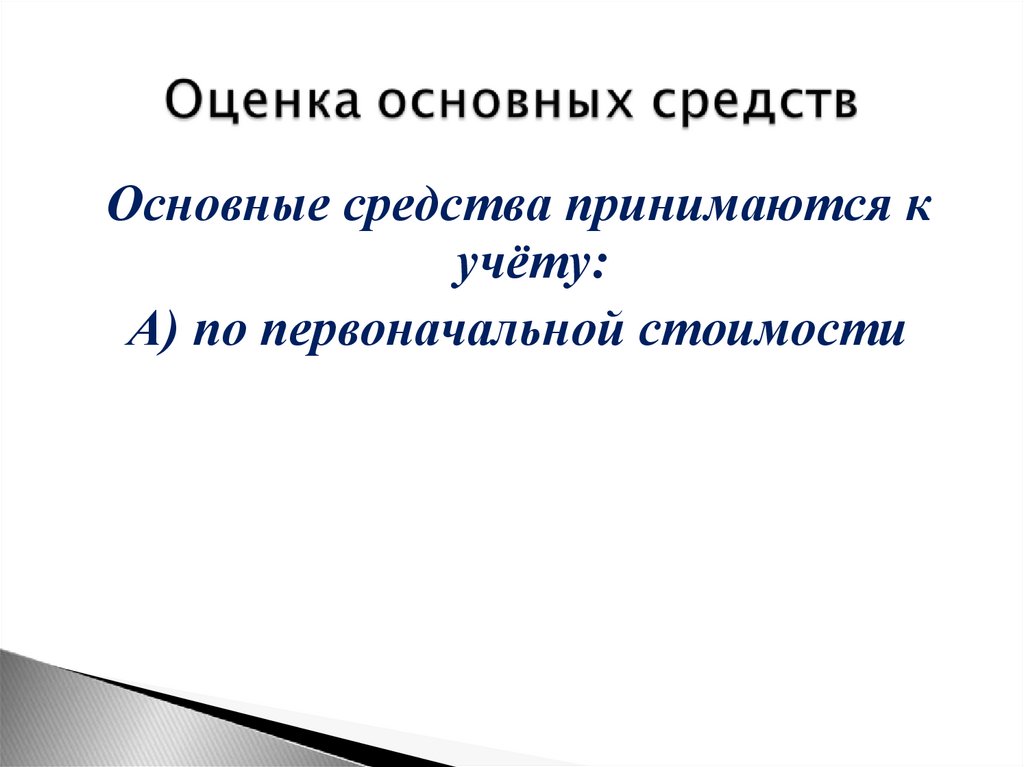 Оценка основных средств

Основные средства принимаются к учёту:

А) по первоначальной стоимости